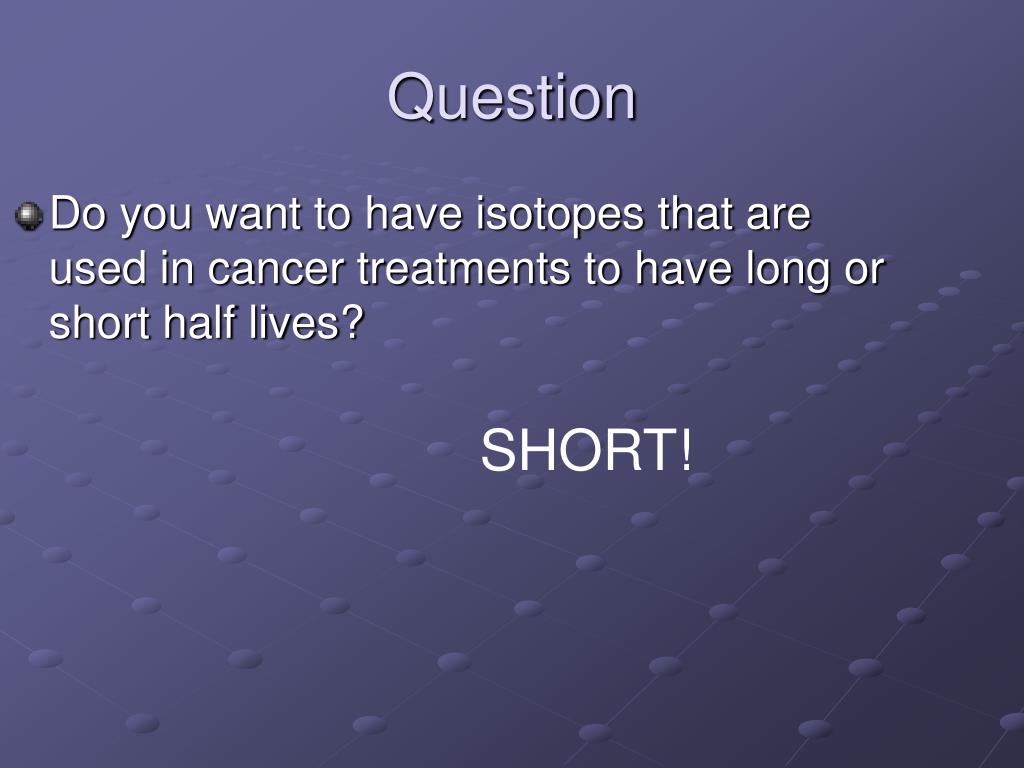 Question

Do you want to have isotopes that are used in cancer treatments to have long or short half lives?

SHORT!